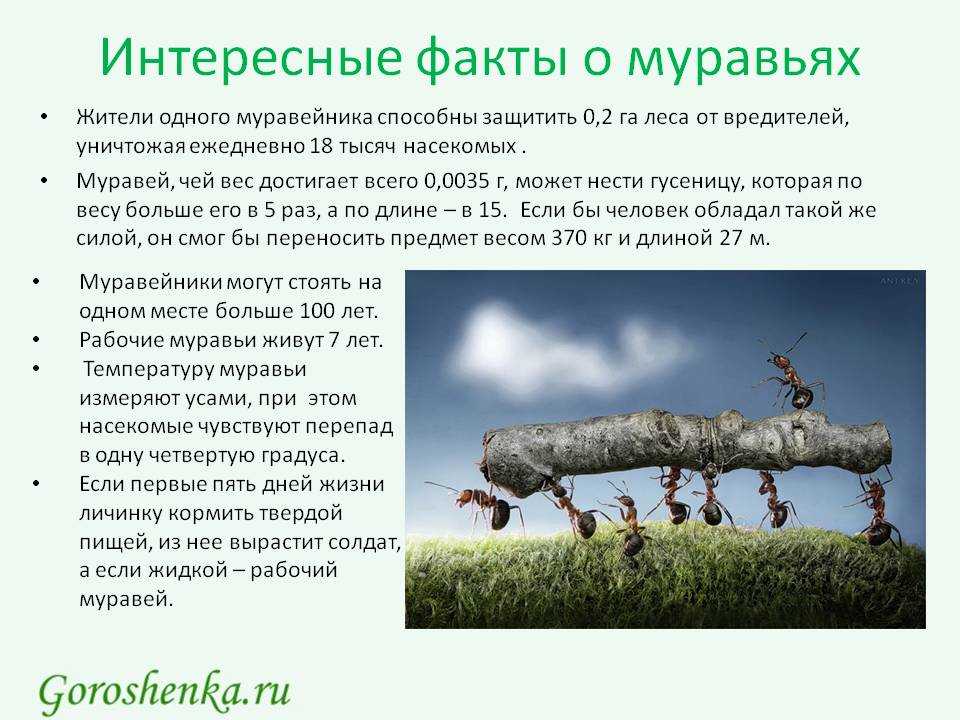 Интересные факты о муравьях

• Жители одного муравейника способны защитить 0,2 га леса от вредителей, уничтожая ежедневно 18 тысяч насекомых .

• Муравей, чей вес достигает всего 0,0035 г, может нести гусеницу, которая по весу больше его в 5 раз, а по длине – в 15. Если бы человек обладал такой же силой, он смог бы переносить предмет весом 370 кг и длиной 27 м.

• Муравейники могут стоять на одном месте больше 100 лет.

• Рабочие муравьи живут 7 лет.

• Температуру муравьи измеряют усами, при этом насекомые чувствуют перепад в одну четвертую градуса.

• Если первые пять дней жизни личинку кормить твердой пищей, из нее вырастит солдат, а если жидкой – рабочий муравей.

ANTKEY

Goroshenka.ru